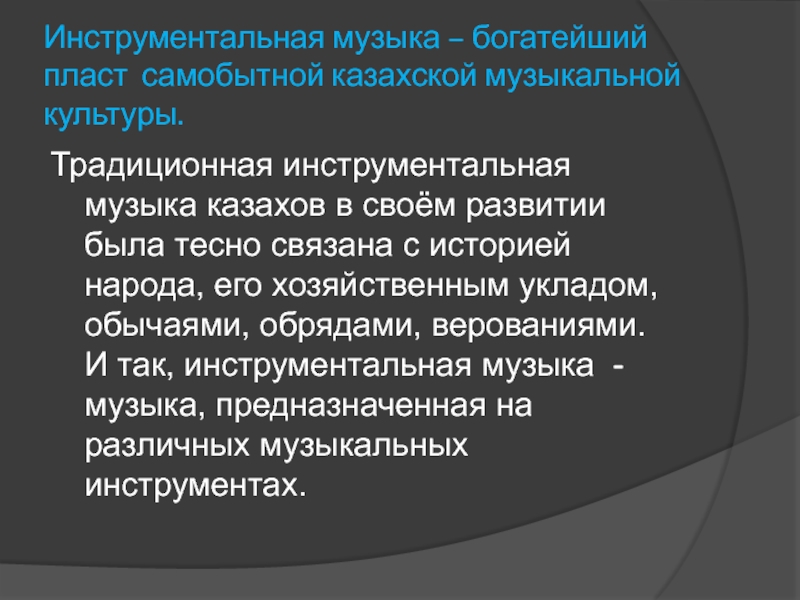 Инструментальная музыка – богатейший пласт самобытной казахской музыкальной культуры.

Традиционная инструментальная музыка казахов в своём развитии была тесно связана с историей народа, его хозяйственным укладом, обычаями, обрядами, верованиями. И так, инструментальная музыка - музыка, предназначенная на различных музыкальных инструментах.